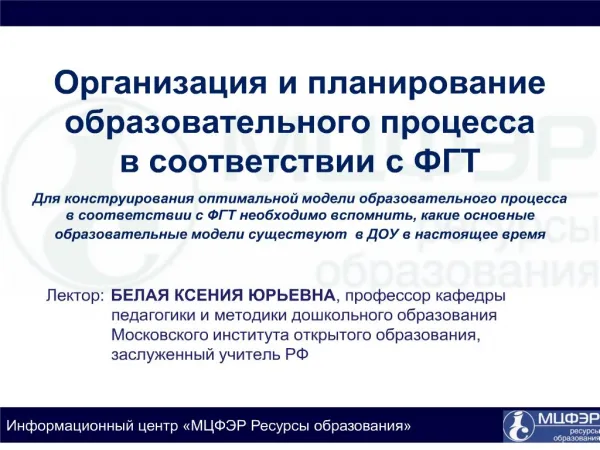 Организация и планирование образовательного процесса в соответствии с ФГТ

Для конструирования оптимальной модели образовательного процесса в соответствии с ФГТ необходимо вспомнить, какие основные образовательные модели существуют в ДОУ в настоящее время

Лектор: БЕЛАЯ КСЕНИЯ ЮРЬЕВНА, профессор кафедры педагогики и методики дошкольного образования Московского института открытого образования, заслуженный учитель РФ

МЦФЭР ресурсы образования

Информационный центр «МЦФЭР Ресурсы образования»

МЦФЭР ресурсы образования